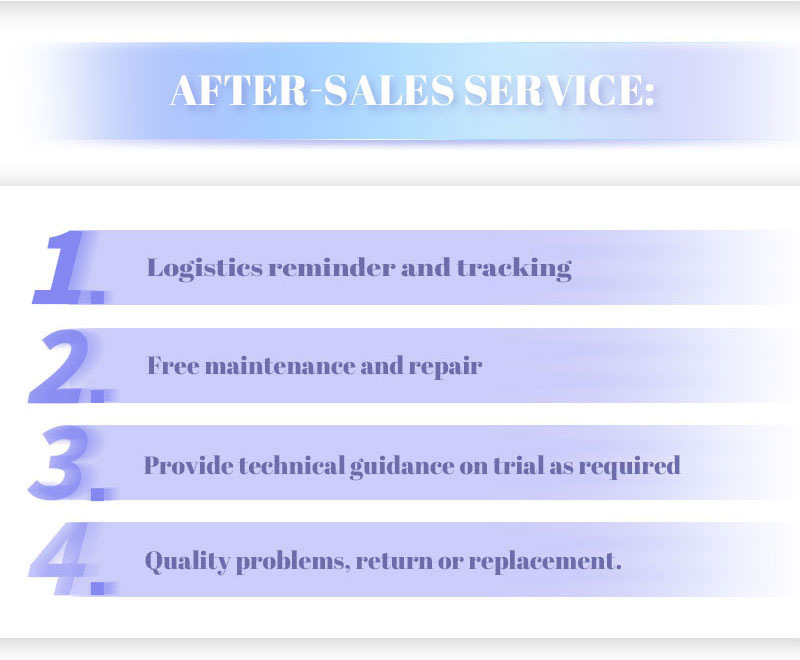 AFTER-SALES SERVICE:

1. Logistics reminder and tracking

2. Free maintenance and repair

3. Provide technical guidance on trial as required

4. Quality problems, return or replacement.